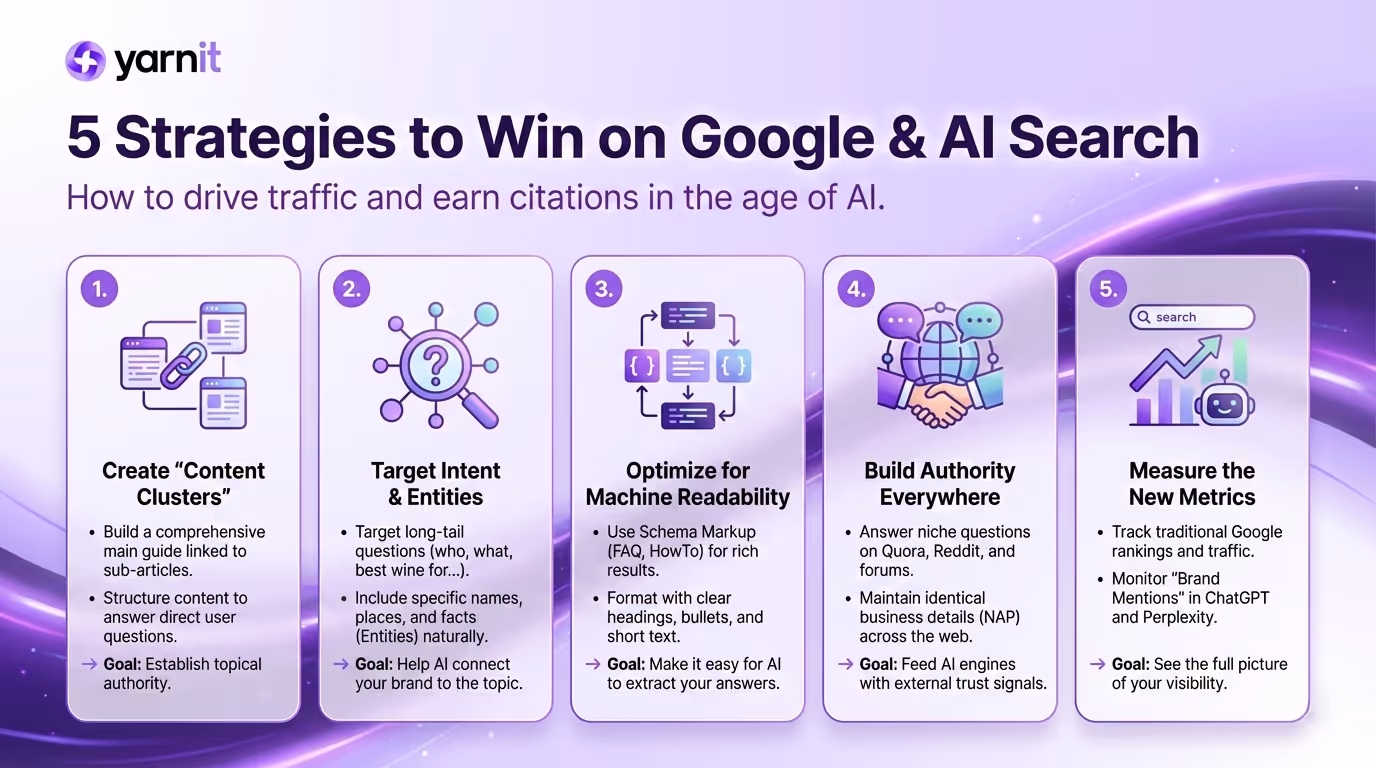 yarnit

5 Strategies to Win on Google & AI Search

How to drive traffic and earn citations in the age of AI.

1.

Create “Content Clusters”

• Build a comprehensive main guide linked to sub-articles.
• Structure content to answer direct user questions.

→ Goal: Establish topical authority.

2.

Target Intent & Entities

• Target long-tail questions (who, what, best wine for...).
• Include specific names, places, and facts (Entities) naturally.

→ Goal: Help AI connect your brand to the topic.

3.

{ } { }

Optimize for Machine Readability

• Use Schema Markup (FAQ, HowTo) for rich results.
• Format with clear headings, bullets, and short text.

→ Goal: Make it easy for AI to extract your answers.

4.

Build Authority Everywhere

• Answer niche questions on Quora, Reddit, and forums.
• Maintain identical business details (NAP) across the web.

→ Goal: Feed AI engines with external trust signals.

5.

search

Measure the New Metrics

• Track traditional Google rankings and traffic.
• Monitor “Brand Mentions” in ChatGPT and Perplexity.

→ Goal: See the full picture of your visibility.